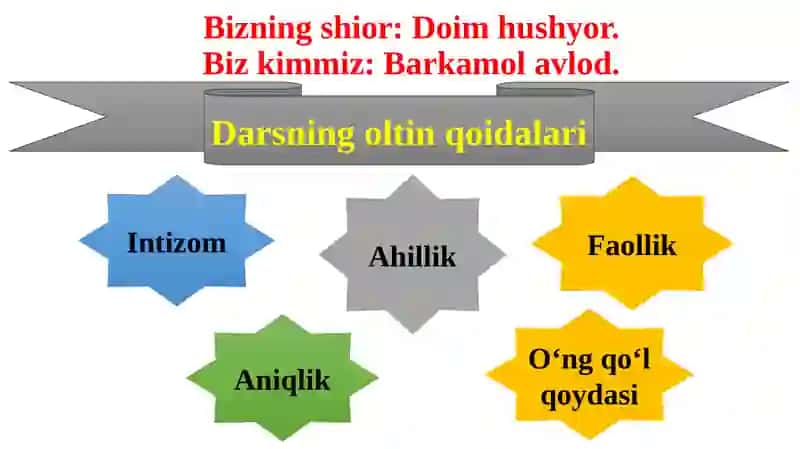 Bizning shior: Doim hushyor.
Biz kimmiz: Barkamol avlod.

Darsning oltin qoidalari

Intizom

Ahillik

Faollik

Aniqlik

O‘ng qo‘l qoydasi